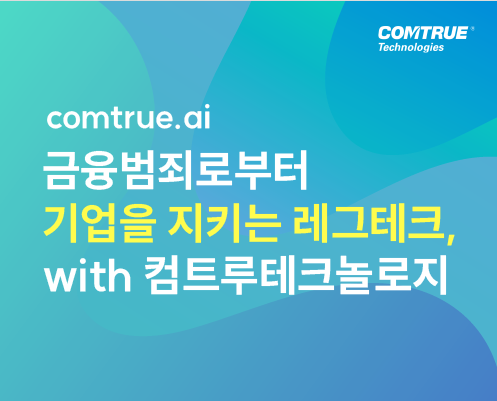 COMTRUE®
Technologies

comtrue.ai
금융범죄로부터
기업을 지키는 레그테크,
with 컴트루테크놀로지